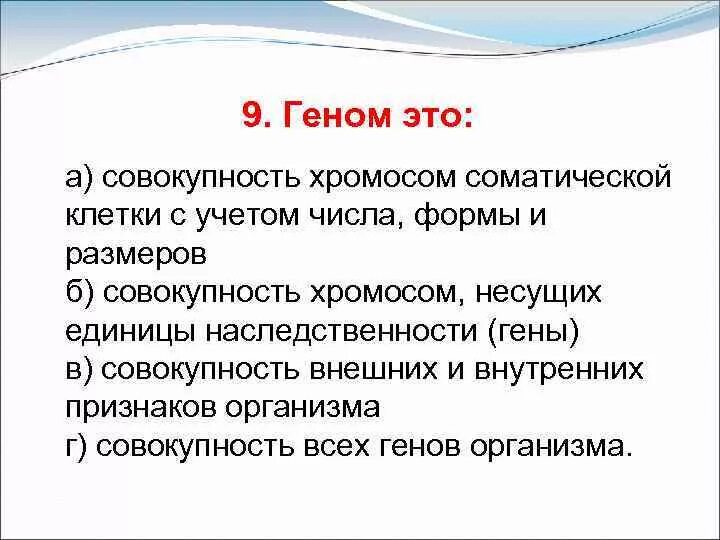 9. Геном это:

а) совокупность хромосом соматической клетки с учетом числа, формы и размеров
б) совокупность хромосом, несущих единицы наследственности (гены)
в) совокупность внешних и внутренних признаков организма
г) совокупность всех генов организма.